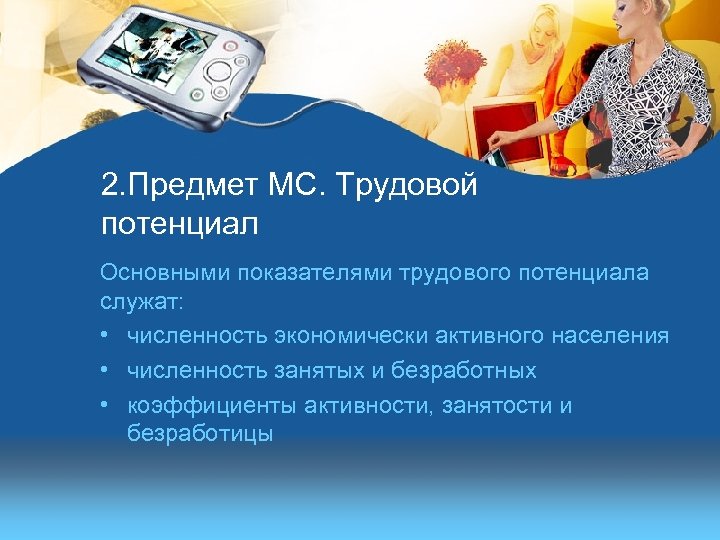 2.Предмет МС. Трудовой потенциал

Основными показателями трудового потенциала служат:

• численность экономически активного населения
• численность занятых и безработных
• коэффициенты активности, занятости и безработицы